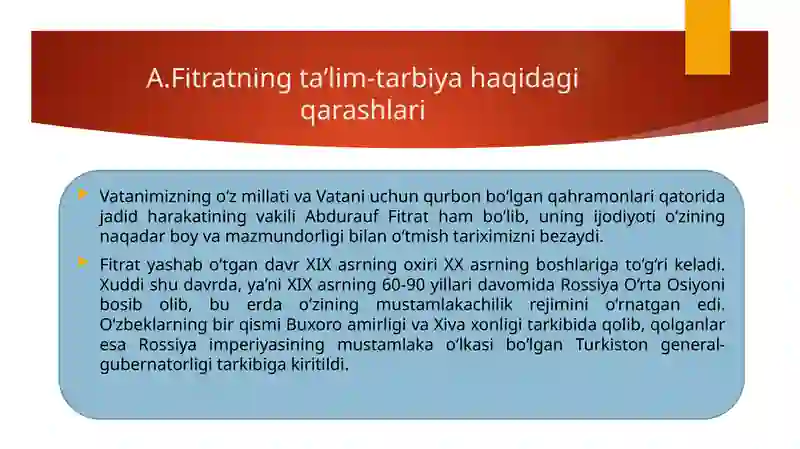 A.Fitratning ta’lim-tarbiya haqidagi qarashlari

Vatanimizning o‘z millati va Vatani uchun qurbon bo‘lgan qahramonlari qatorida jadid harakatining vakili Abdurauf Fitrat ham bo‘lib, uning ijodiyoti o‘zining naqadar boy va mazmundorligi bilan o‘tmish tariximizni bezaydi.

Fitrat yashab o‘tgan davr XIX asrning oxiri XX asrning boshlariga to‘g‘ri keladi. Xuddi shu davrda, ya’ni XIX asrning 60-90 yillari davomida Rossiya O‘rta Osiyoni bosib olib, bu erda o‘zining mustamlakachilik rejimini o‘rnatgan edi. O‘zbeklarning bir qismi Buxoro amirligi va Xiva xonligi tarkibida qolib, qolganlar esa Rossiya imperiyasining mustamlaka o‘lkasi bo‘lgan Turkiston general-gubernatorligi tarkibiga kiritildi.